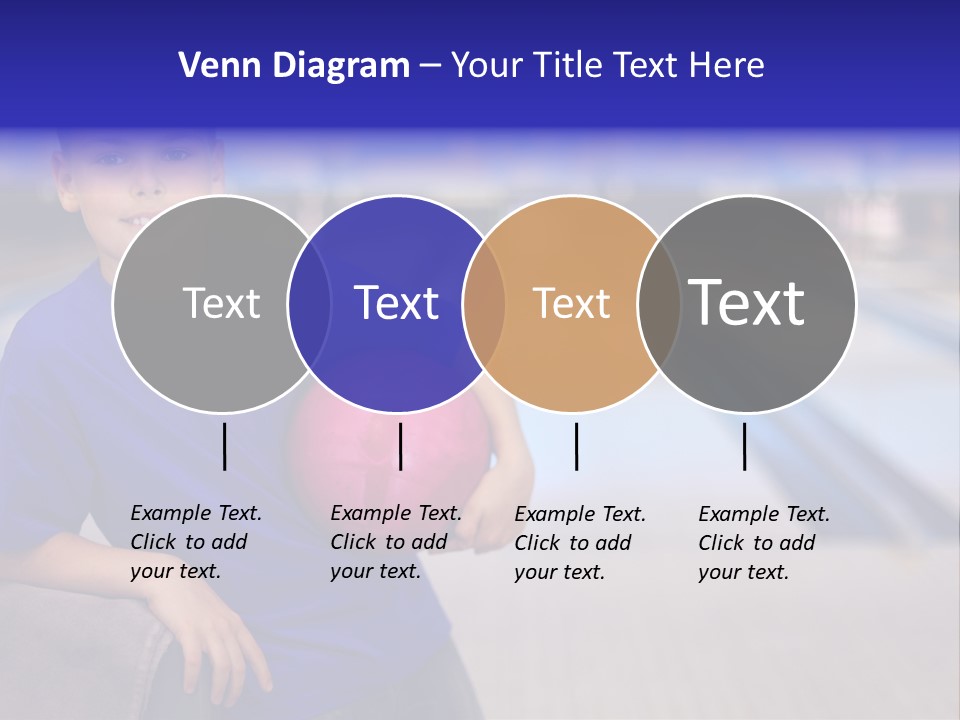 Venn Diagram – Your Title Text Here

Text

Text

Text

Text

Example Text. Click to add your text.

Example Text. Click to add your text.

Example Text. Click to add your text.

Example Text. Click to add your text.